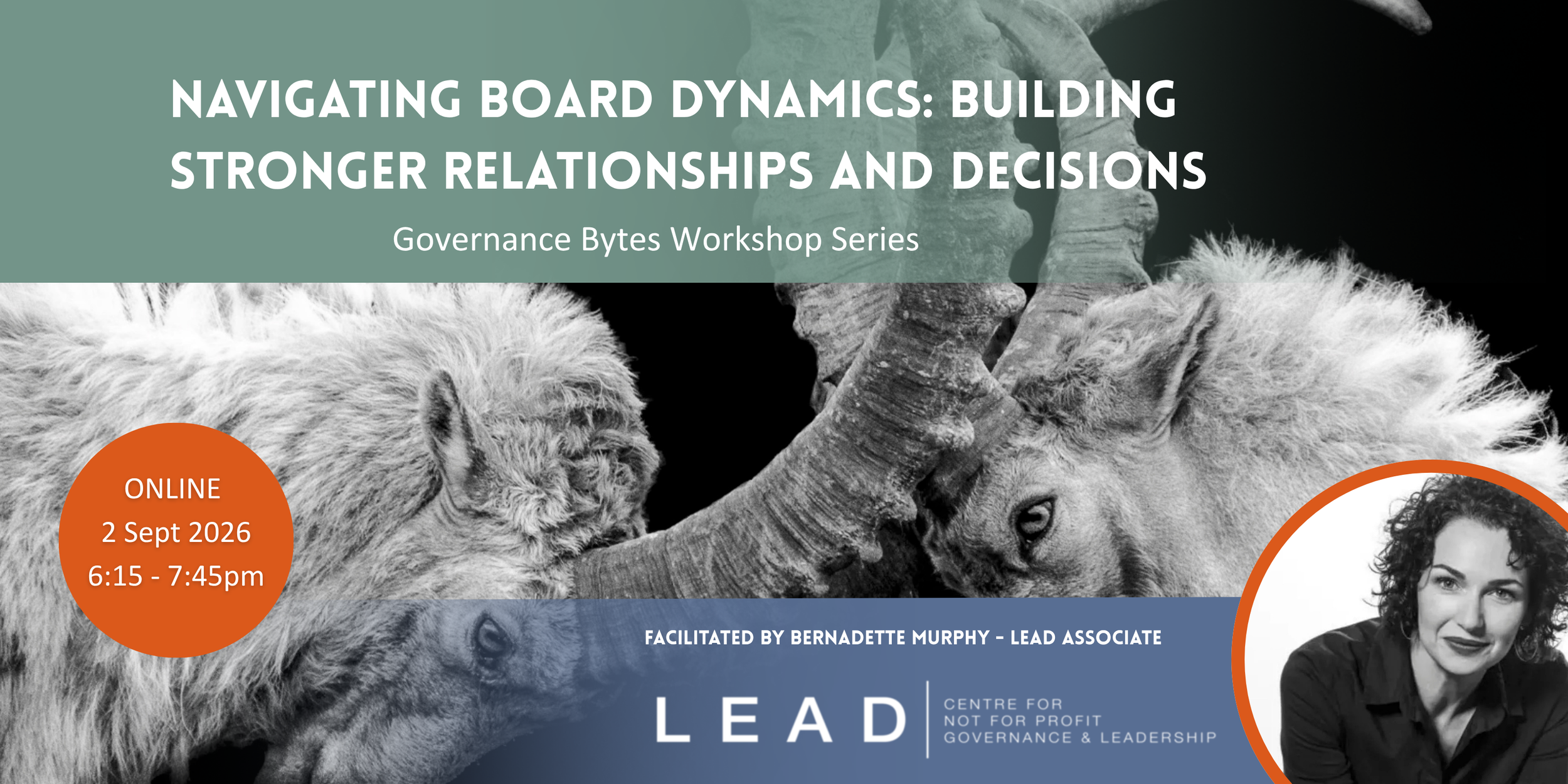 NAVIGATING BOARD DYNAMICS: BUILDING STRONGER RELATIONSHIPS AND DECISIONS

Governance Bytes Workshop Series

ONLINE
2 Sept 2026
6:15 - 7:45pm

FACILITATED BY BERNADETTE MURPHY – LEAD ASSOCIATE

LEAD

CENTRE FOR
NOT FOR PROFIT
GOVERNANCE & LEADERSHIP